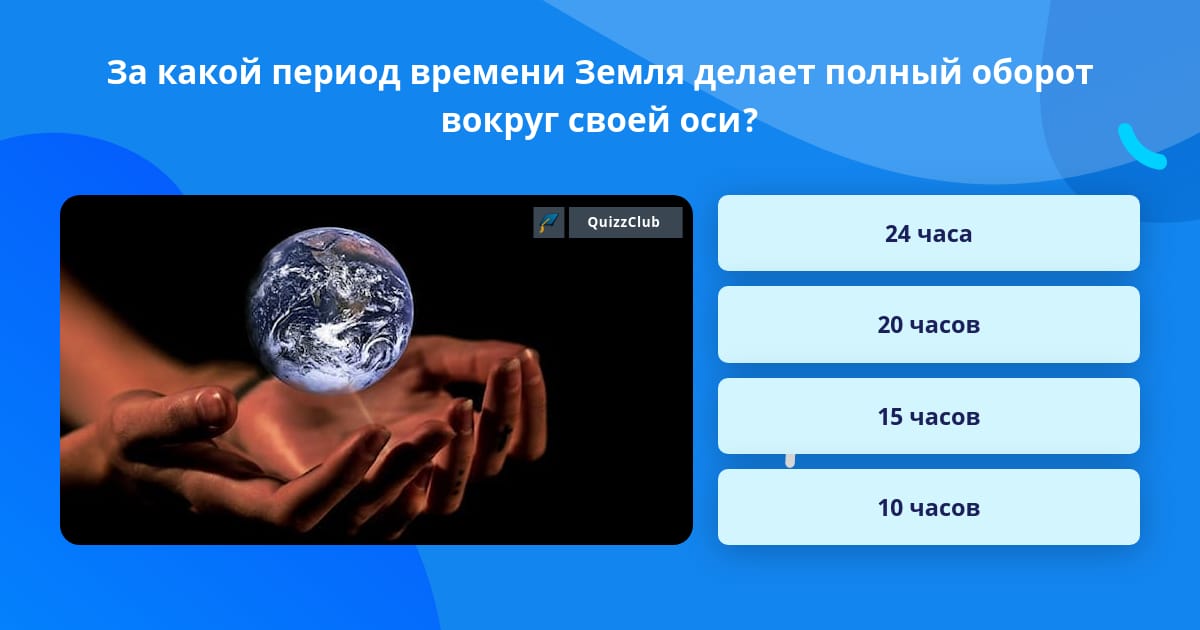 За какой период времени Земля делает полный оборот вокруг своей оси?

QuizzClub

24 часа

20 часов

15 часов

10 часов